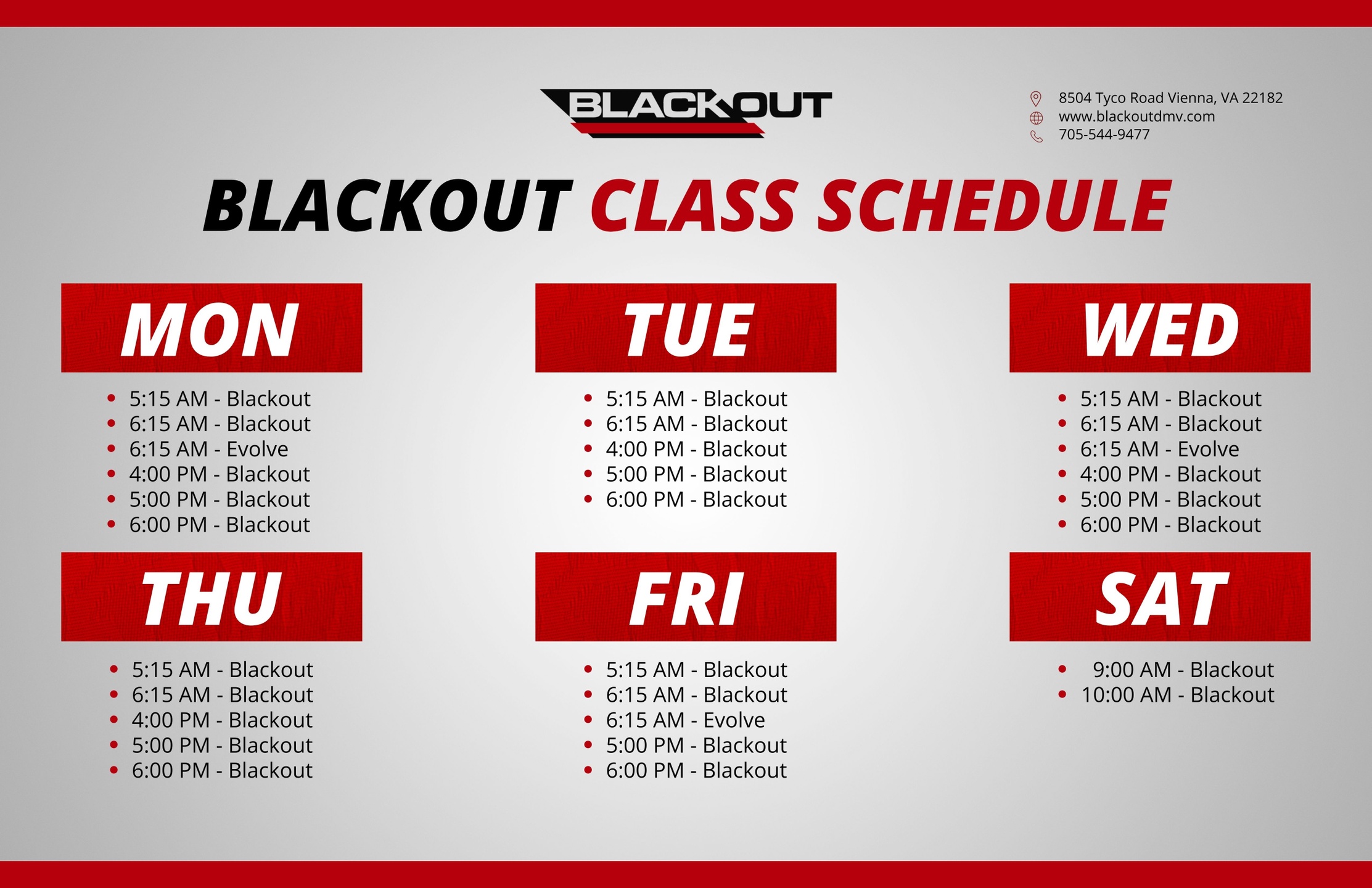 BLACKOUT

8504 Tyco Road Vienna, VA 22182
www.blackoutdmv.com
705-544-9477

BLACKOUT CLASS SCHEDULE

MON

- 5:15 AM - Blackout
- 6:15 AM - Blackout
- 6:15 AM - Evolve
- 4:00 PM - Blackout
- 5:00 PM - Blackout
- 6:00 PM - Blackout

TUE

- 5:15 AM - Blackout
- 6:15 AM - Blackout
- 4:00 PM - Blackout
- 5:00 PM - Blackout
- 6:00 PM - Blackout

WED

- 5:15 AM - Blackout
- 6:15 AM - Blackout
- 6:15 AM - Evolve
- 4:00 PM - Blackout
- 5:00 PM - Blackout
- 6:00 PM - Blackout

THU

- 5:15 AM - Blackout
- 6:15 AM - Blackout
- 4:00 PM - Blackout
- 5:00 PM - Blackout
- 6:00 PM - Blackout

FRI

- 5:15 AM - Blackout
- 6:15 AM - Blackout
- 6:15 AM - Evolve
- 5:00 PM - Blackout
- 6:00 PM - Blackout

SAT

- 9:00 AM - Blackout
- 10:00 AM - Blackout